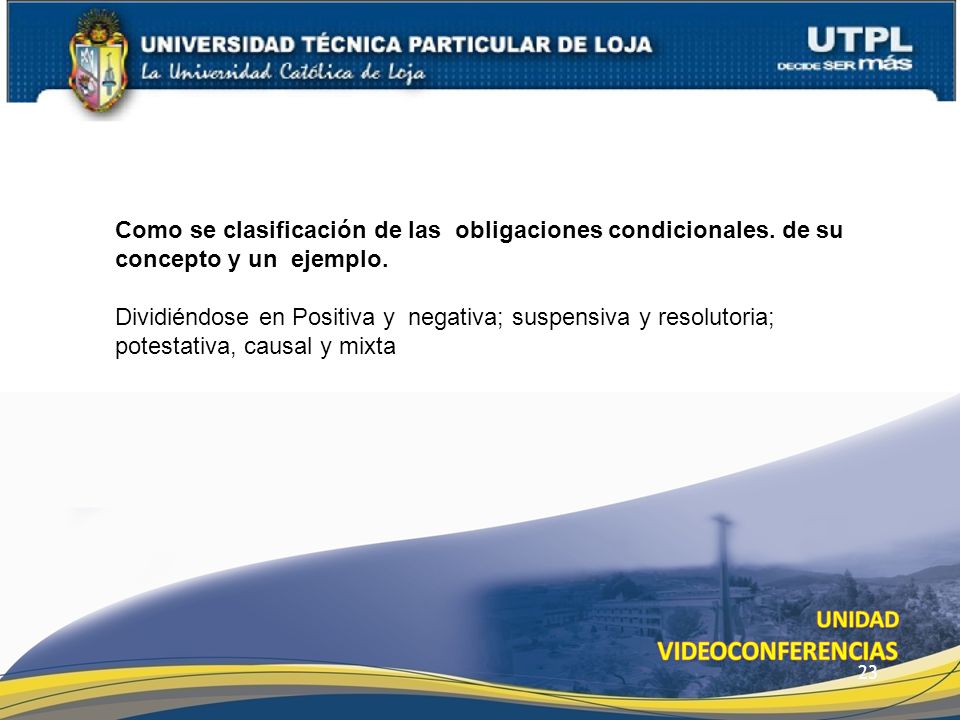 UNIVERSIDAD TÉCNICA PARTICULAR DE LOJA
La Universidad Católica de Loja

UTPL
DECIDE SER más

Como se clasificación de las obligaciones condicionales. de su concepto y un ejemplo.

Dividiéndose en Positiva y negativa; suspensiva y resolutoria; potestativa, causal y mixta

UNIDAD
VIDEOCONFERENCIAS

23